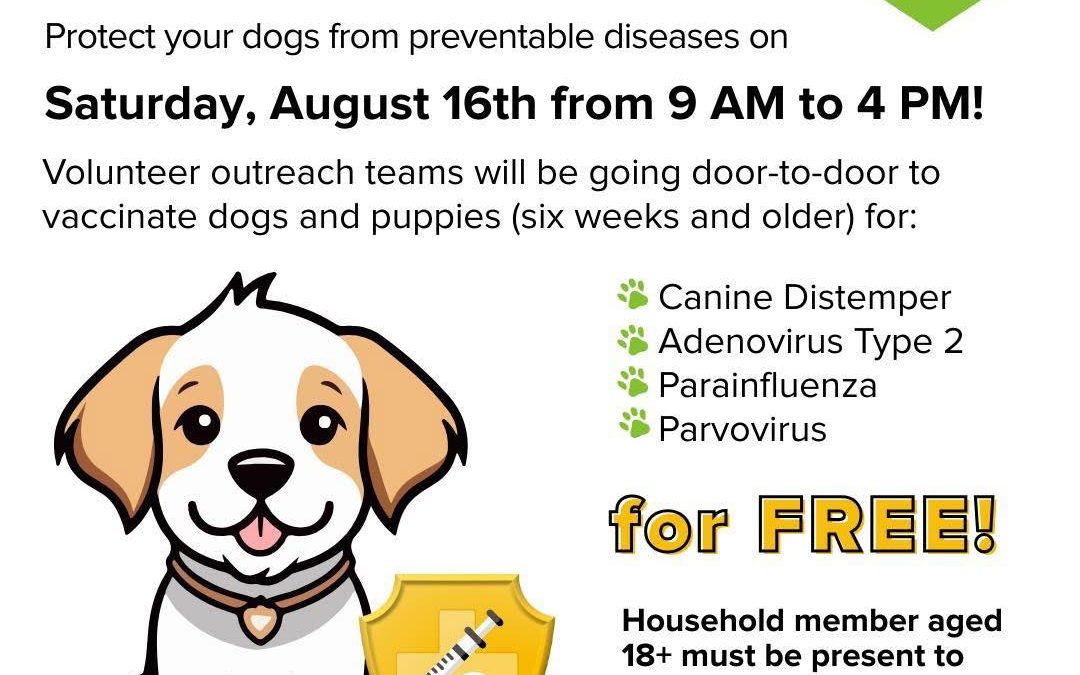 Protect your dogs from preventable diseases on

Saturday, August 16th from 9 AM to 4 PM!

Volunteer outreach teams will be going door-to-door to vaccinate dogs and puppies (six weeks and older) for:

Canine Distemper
Adenovirus Type 2
Parainfluenza
Parvovirus

for FREE!

Household member aged 18+ must be present to